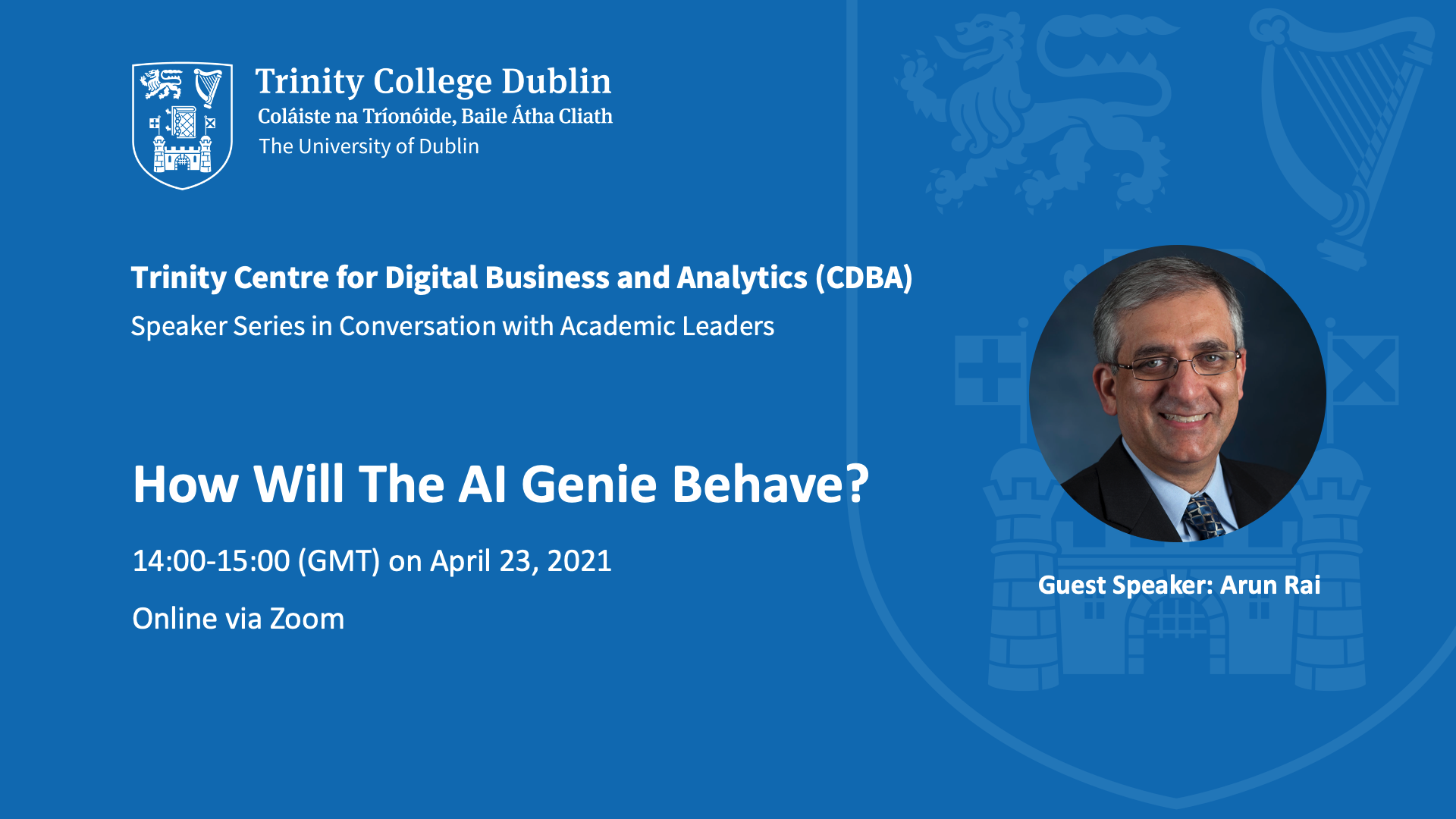 Trinity College Dublin
Coláiste na Tríonóide, Baile Átha Cliath
The University of Dublin

Trinity Centre for Digital Business and Analytics (CDBA)
Speaker Series in Conversation with Academic Leaders

How Will The AI Genie Behave?

14:00-15:00 (GMT) on April 23, 2021

Online via Zoom

Guest Speaker: Arun Rai